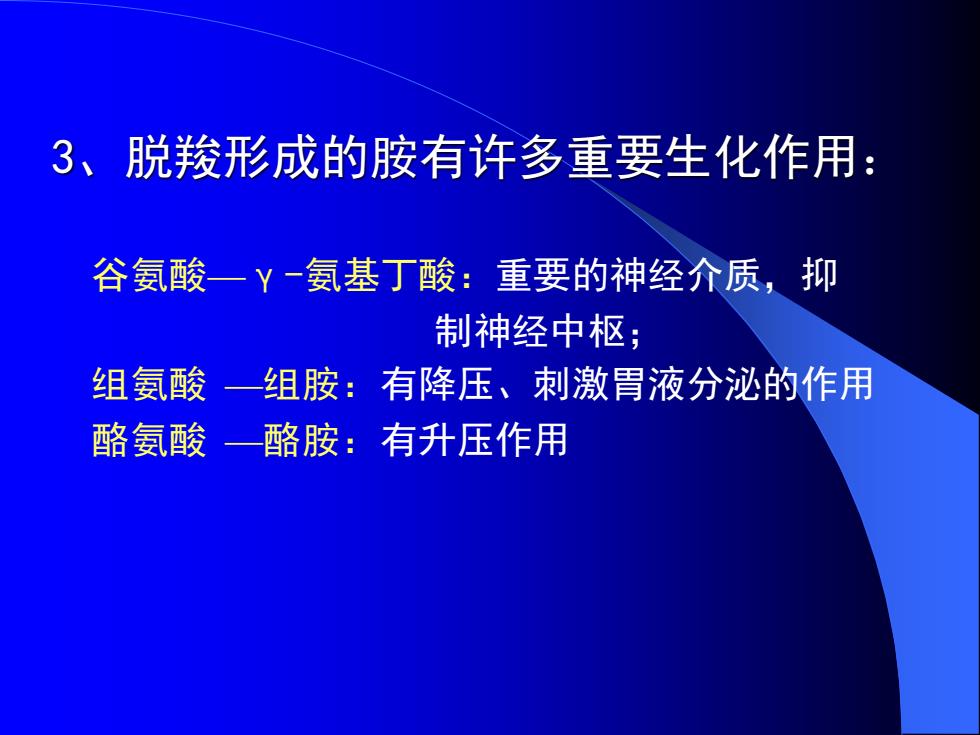 3、脱羧形成的胺有许多重要生化作用：

谷氨酸—γ-氨基丁酸：重要的神经介质，抑制神经中枢；
组氨酸 —组胺：有降压、刺激胃液分泌的作用
酪氨酸 —酪胺：有升压作用